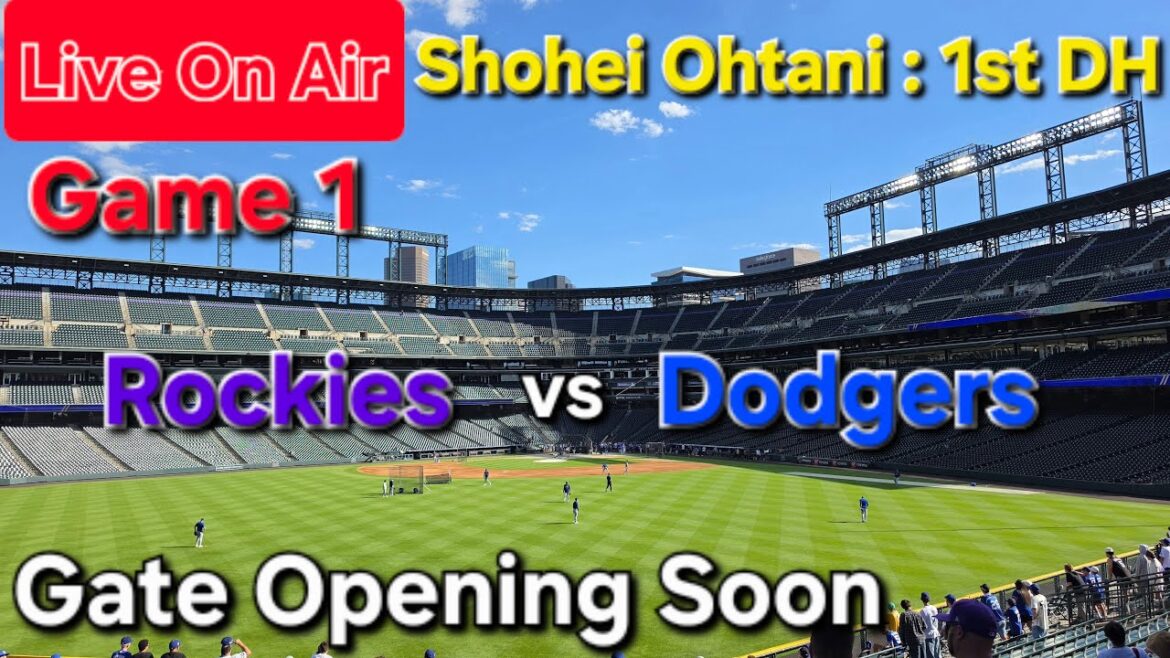 Live On Air

Shohei Ohtani : 1st DH

Game 1

Rockies vs Dodgers

Gate Opening Soon